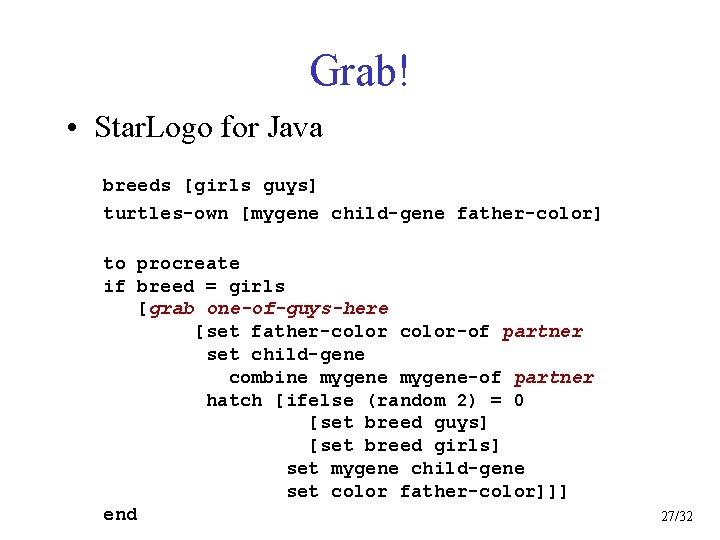 Grab!

• StarLogo for Java

breeds [girls guys]
turtles-own [mygene child-gene father-color]

to procreate
if breed = girls
   [grab one-of-guys-here
        [set father-color color-of partner
         set child-gene
           combine mygene mygene-of partner
         hatch [ifelse (random 2) = 0
                  [set breed guys]
                  [set breed girls]
                set mygene child-gene
                set color father-color]]]
end

27/32